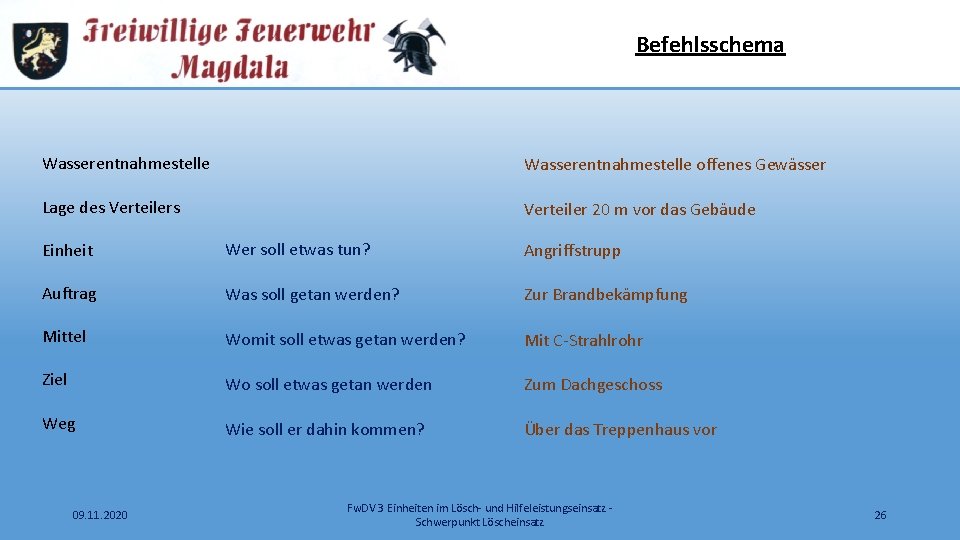 Freiwillige Feuerwehr Magdala

Befehlsschema

| | | |
|---|---|---|
| Wasserentnahmestelle | | Wasserentnahmestelle offenes Gewässer |
| Lage des Verteilers | | Verteiler 20 m vor das Gebäude |
| Einheit | Wer soll etwas tun? | Angriffstrupp |
| Auftrag | Was soll getan werden? | Zur Brandbekämpfung |
| Mittel | Womit soll etwas getan werden? | Mit C-Strahlrohr |
| Ziel | Wo soll etwas getan werden | Zum Dachgeschoss |
| Weg | Wie soll er dahin kommen? | Über das Treppenhaus vor |

09.11.2020

FwDV 3 Einheiten im Lösch- und Hilfeleistungseinsatz - Schwerpunkt Löscheinsatz

26